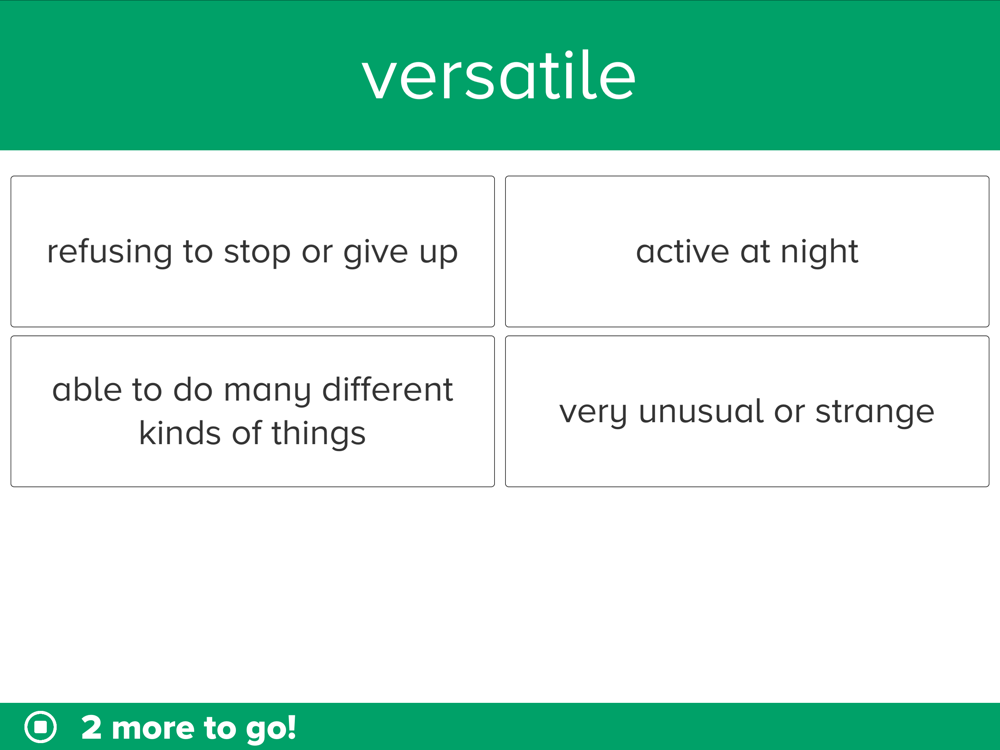 versatile

refusing to stop or give up

active at night

able to do many different kinds of things

very unusual or strange

2 more to go!